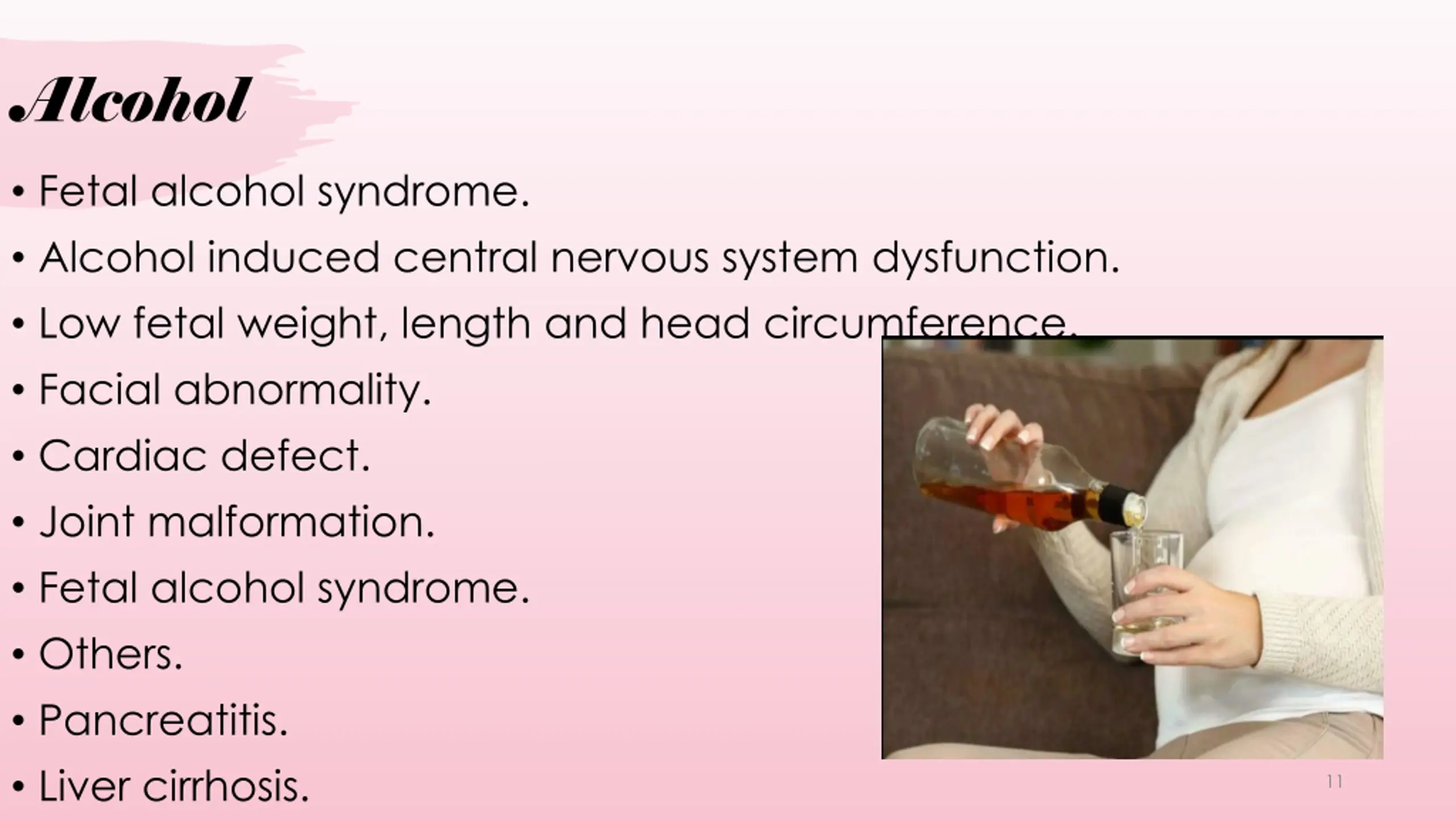 Alcohol

• Fetal alcohol syndrome.
• Alcohol induced central nervous system dysfunction.
• Low fetal weight, length and head circumference.
• Facial abnormality.
• Cardiac defect.
• Joint malformation.
• Fetal alcohol syndrome.
• Others.
• Pancreatitis.
• Liver cirrhosis.

11